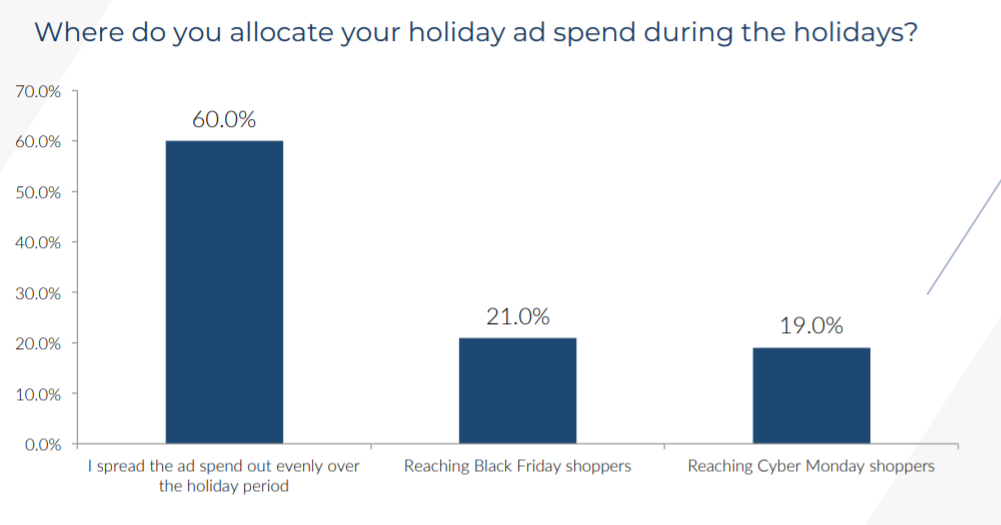 Where do you allocate your holiday ad spend during the holidays?

70.0%
60.0%
50.0%
40.0%
30.0%
20.0%
10.0%
0.0%

60.0%
21.0%
19.0%

I spread the ad spend out evenly over the holiday period
Reaching Black Friday shoppers
Reaching Cyber Monday shoppers